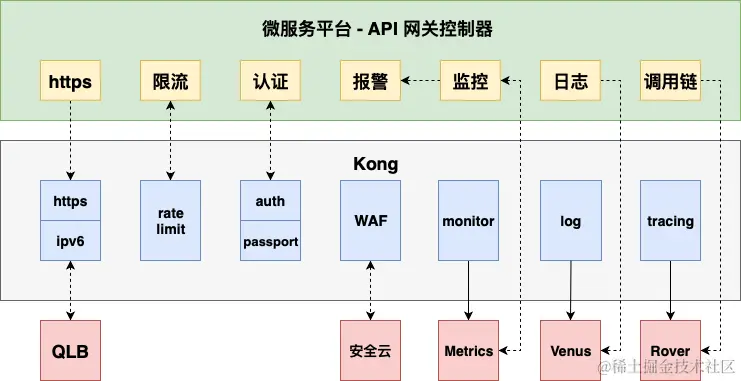 微服务平台 - API 网关控制器

https
限流
认证
报警
监控
日志
调用链

Kong

https
ipv6
rate limit
auth
passport
WAF
monitor
log
tracing

QLB
安全云
Metrics
Venus
Rover

@稀土掘金技术社区